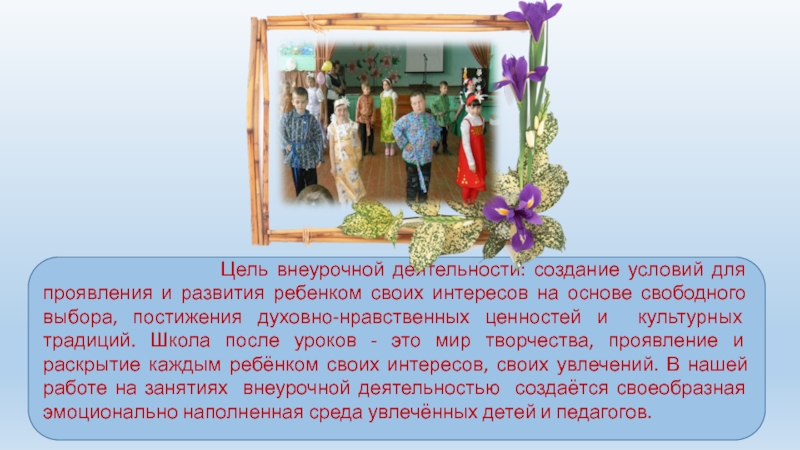 Цель внеурочной деятельности: создание условий для проявления и развития ребенком своих интересов на основе свободного выбора, постижения духовно-нравственных ценностей и культурных традиций. Школа после уроков - это мир творчества, проявление и раскрытие каждым ребёнком своих интересов, своих увлечений. В нашей работе на занятиях внеурочной деятельностью создаётся своеобразная эмоционально наполненная среда увлечённых детей и педагогов.